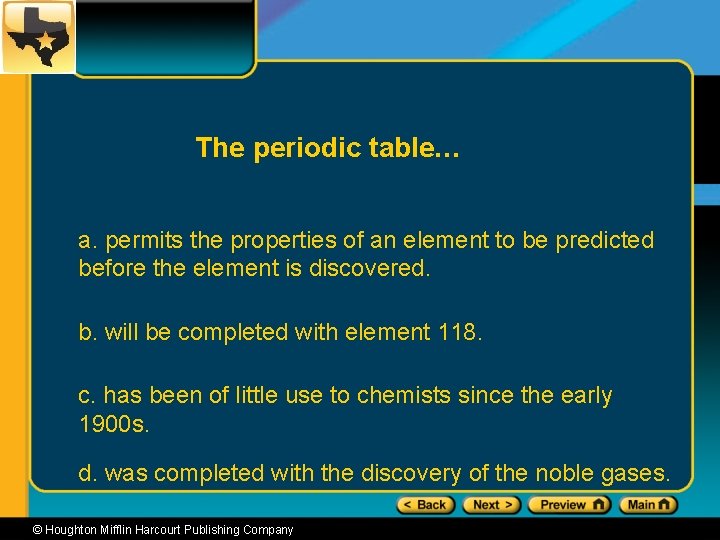 The periodic table…

a. permits the properties of an element to be predicted before the element is discovered.

b. will be completed with element 118.

c. has been of little use to chemists since the early 1900s.

d. was completed with the discovery of the noble gases.

< Back   Next >   Preview   Main

© Houghton Mifflin Harcourt Publishing Company